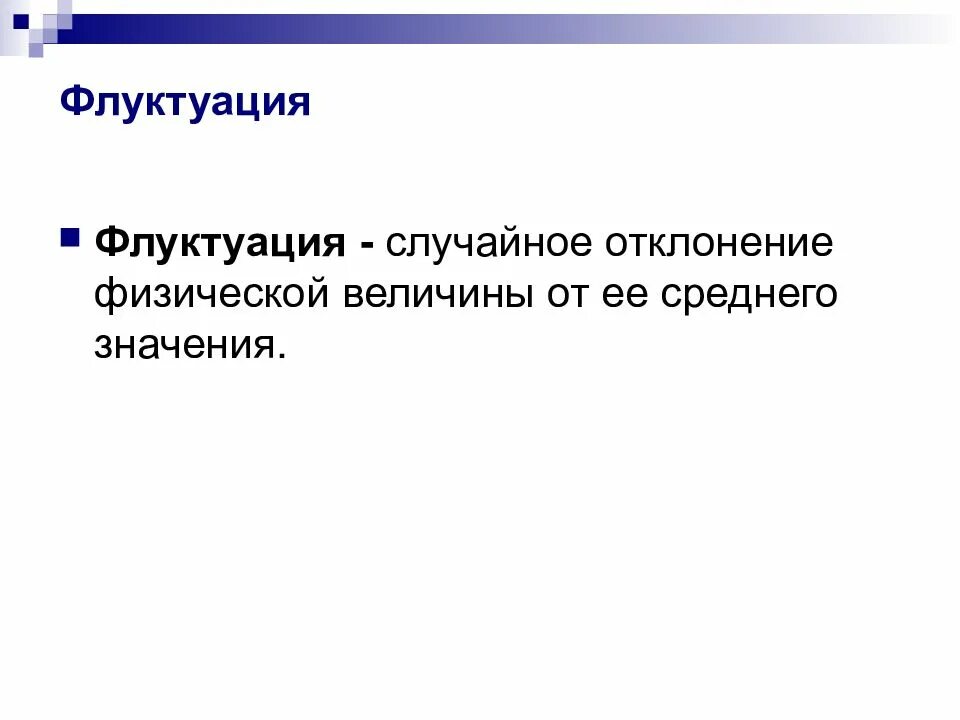 Флуктуация

Флуктуация - случайное отклонение физической величины от ее среднего значения.